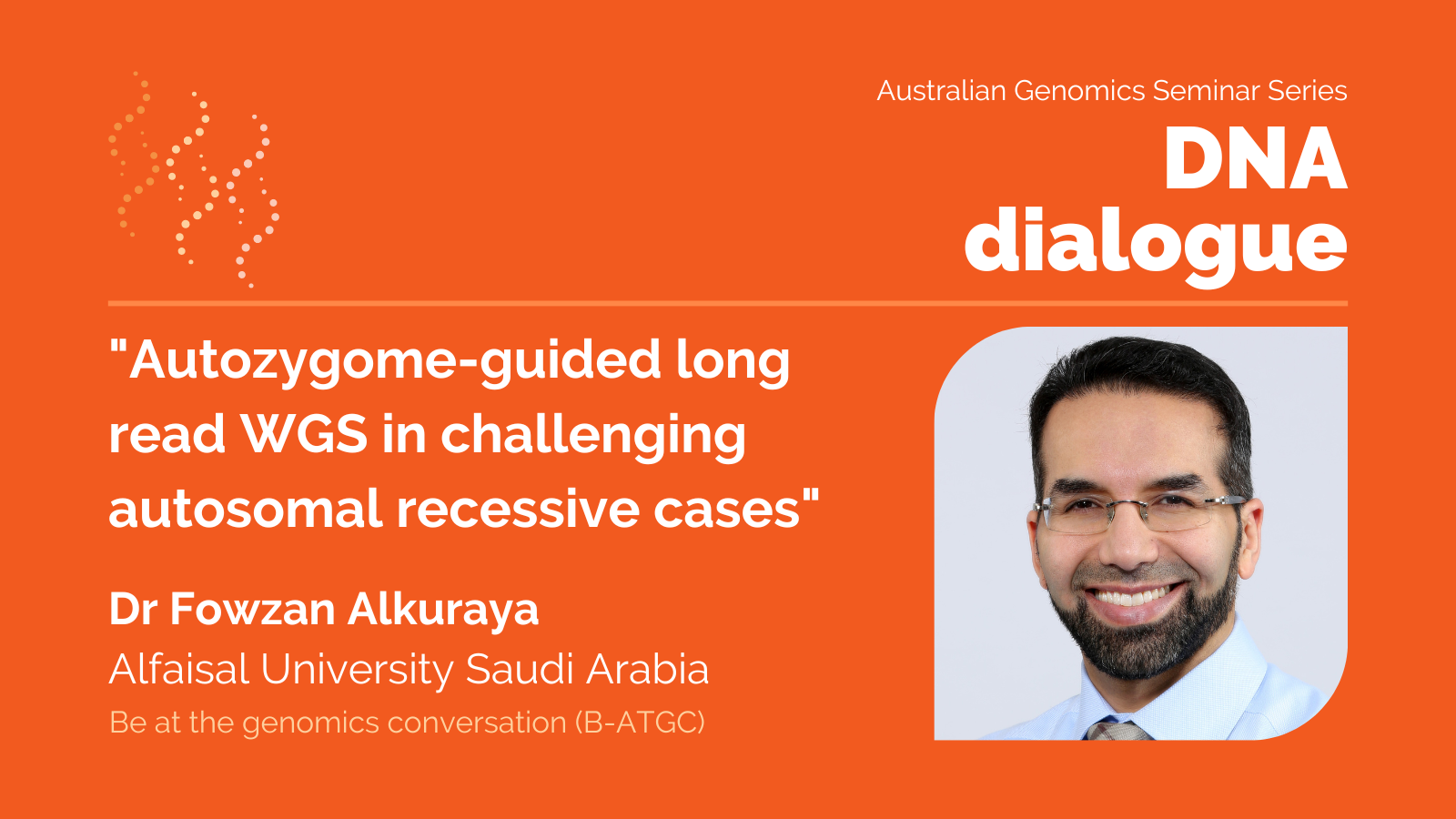 Australian Genomics Seminar Series

DNA dialogue

"Autozygome-guided long read WGS in challenging autosomal recessive cases"

Dr Fowzan Alkuraya

Alfaisal University Saudi Arabia

Be at the genomics conversation (B-ATGC)